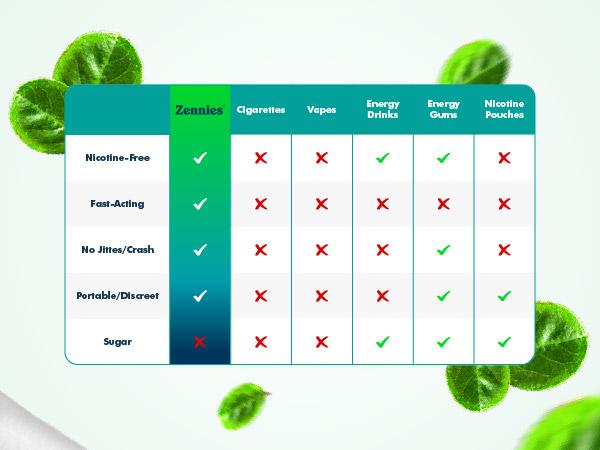 |  | Zennies | Cigarettes | Vapes | Energy Drinks | Energy Gums | Nicotine Pouches |
|---|---|---|---|---|---|---|
| Nicotine-Free | ✓ | ✗ | ✗ | ✓ | ✓ | ✗ |
| Fast-Acting | ✓ | ✗ | ✗ | ✗ | ✗ | ✗ |
| No Jittes/Crash | ✓ | ✗ | ✗ | ✗ | ✓ | ✗ |
| Portable/Discreet | ✓ | ✗ | ✗ | ✗ | ✓ | ✓ |
| Sugar | ✗ | ✗ | ✗ | ✓ | ✓ | ✓ |